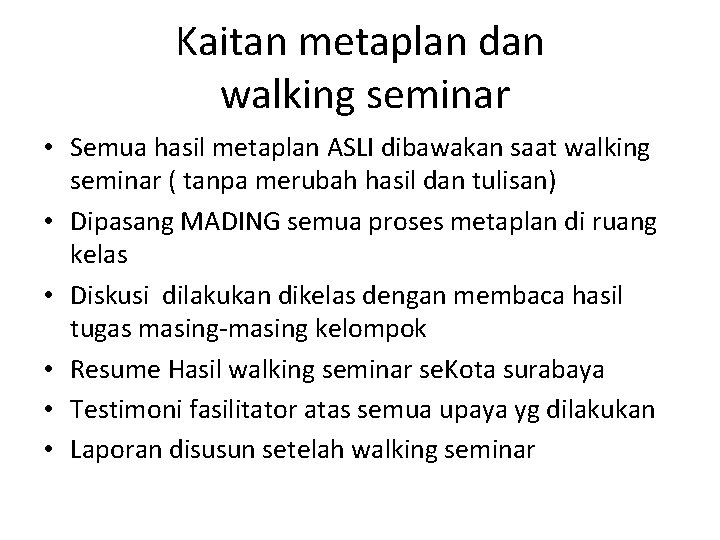 Kaitan metaplan dan walking seminar

• Semua hasil metaplan ASLI dibawakan saat walking seminar ( tanpa merubah hasil dan tulisan)
• Dipasang MADING semua proses metaplan di ruang kelas
• Diskusi dilakukan dikelas dengan membaca hasil tugas masing-masing kelompok
• Resume Hasil walking seminar seKota surabaya
• Testimoni fasilitator atas semua upaya yg dilakukan
• Laporan disusun setelah walking seminar